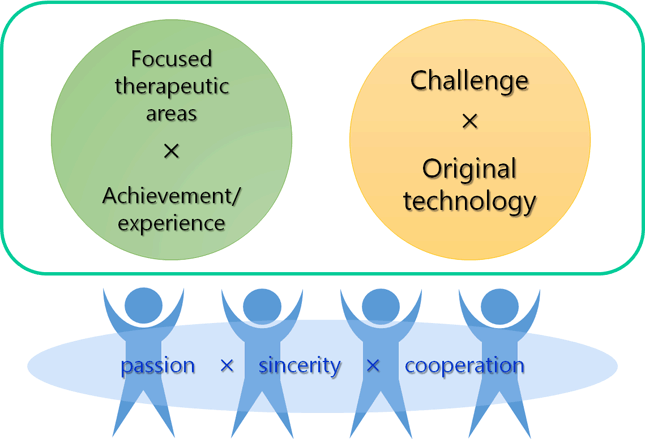 Focused therapeutic areas
×
Achievement/ experience

Challenge
×
Original technology

passion × sincerity × cooperation